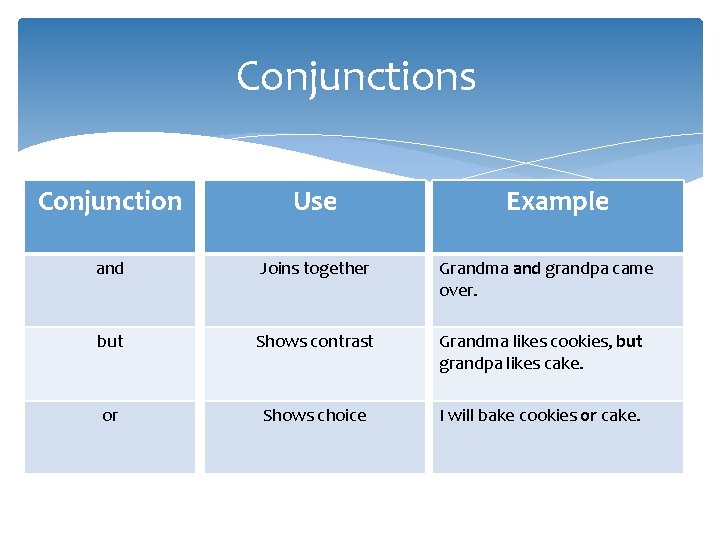 Conjunctions

| Conjunction | Use | Example |
|---|---|---|
| and | Joins together | Grandma **and** grandpa came over. |
| but | Shows contrast | Grandma likes cookies, **but** grandpa likes cake. |
| or | Shows choice | I will bake cookies **or** cake. |